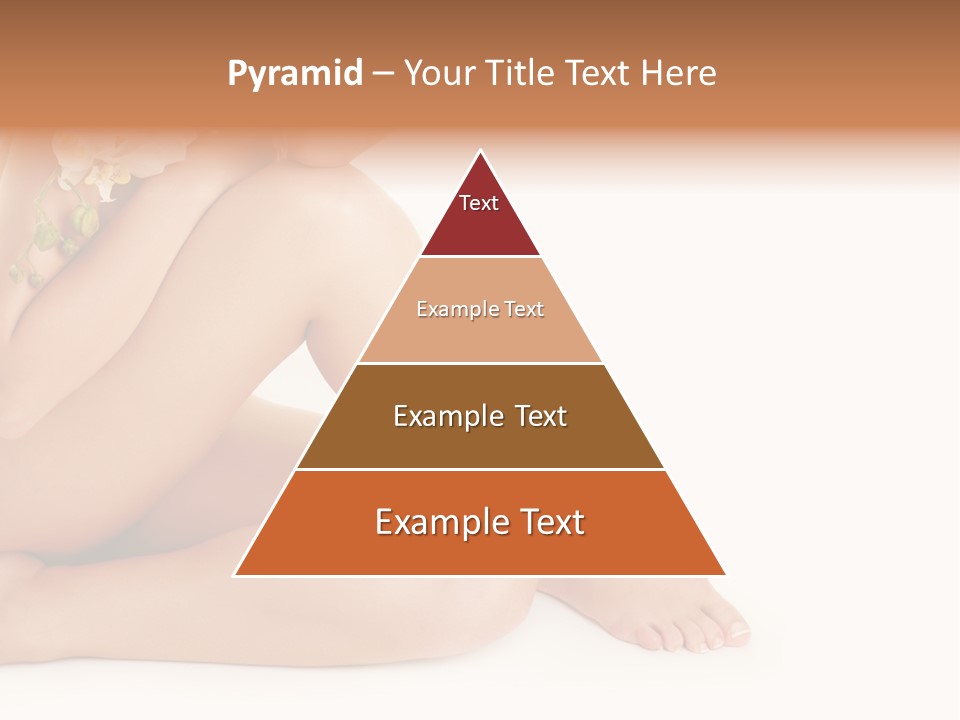 Pyramid – Your Title Text Here

Text

Example Text

Example Text

Example Text